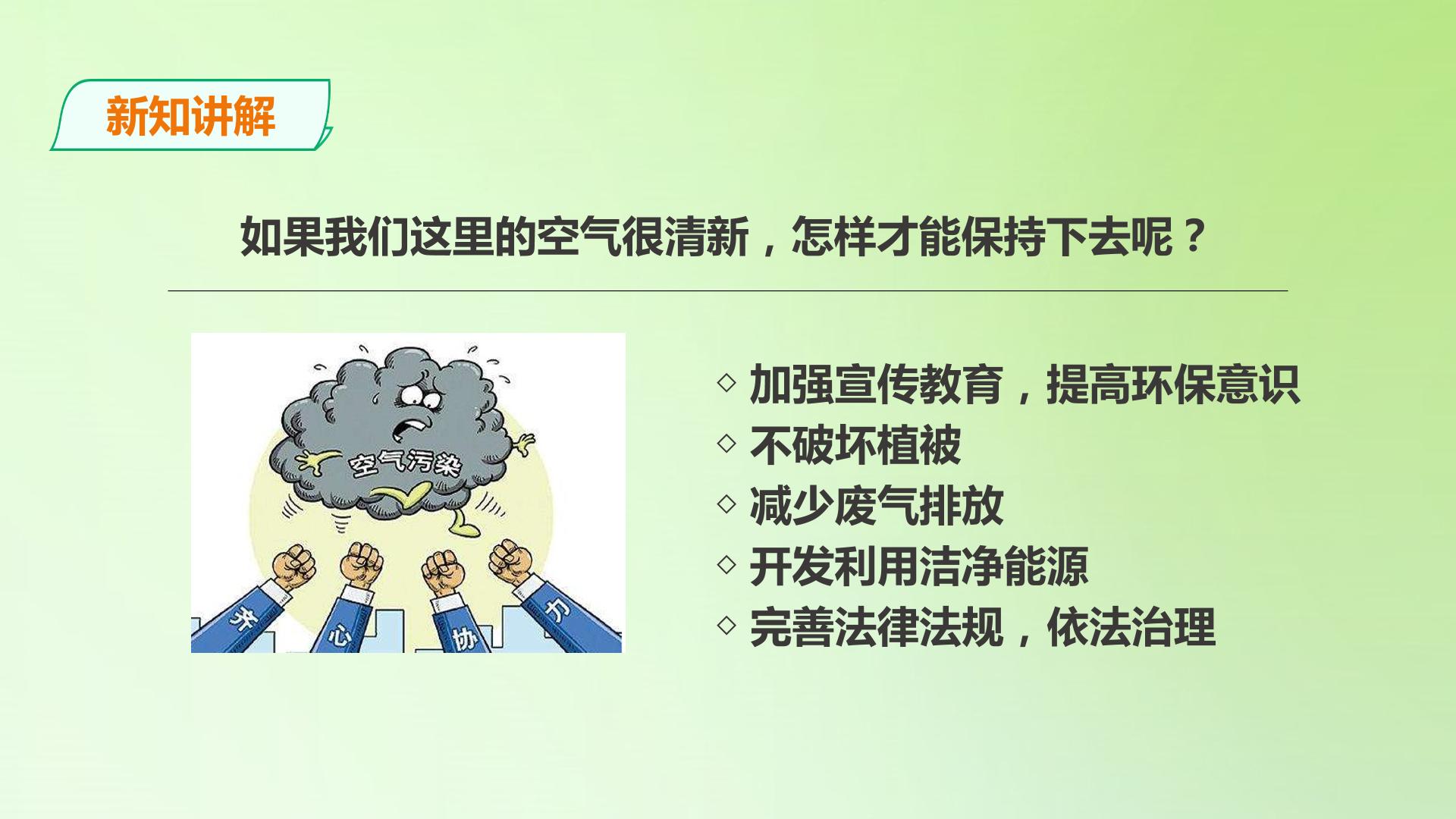 新知讲解

如果我们这里的空气很清新，怎样才能保持下去呢？

空气污染

齐 心 协 力

◇ 加强宣传教育，提高环保意识
◇ 不破坏植被
◇ 减少废气排放
◇ 开发利用洁净能源
◇ 完善法律法规，依法治理